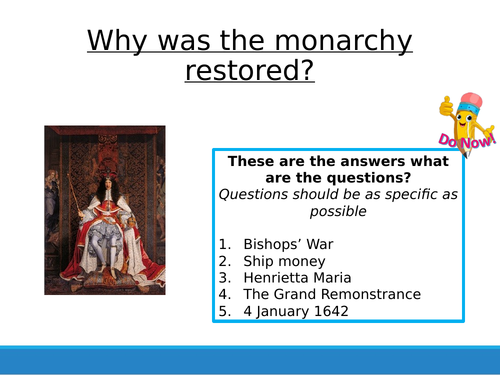 Why was the monarchy restored?

Do Now!

**These are the answers what are the questions?**
*Questions should be as specific as possible*

1. Bishops’ War
2. Ship money
3. Henrietta Maria
4. The Grand Remonstrance
5. 4 January 1642